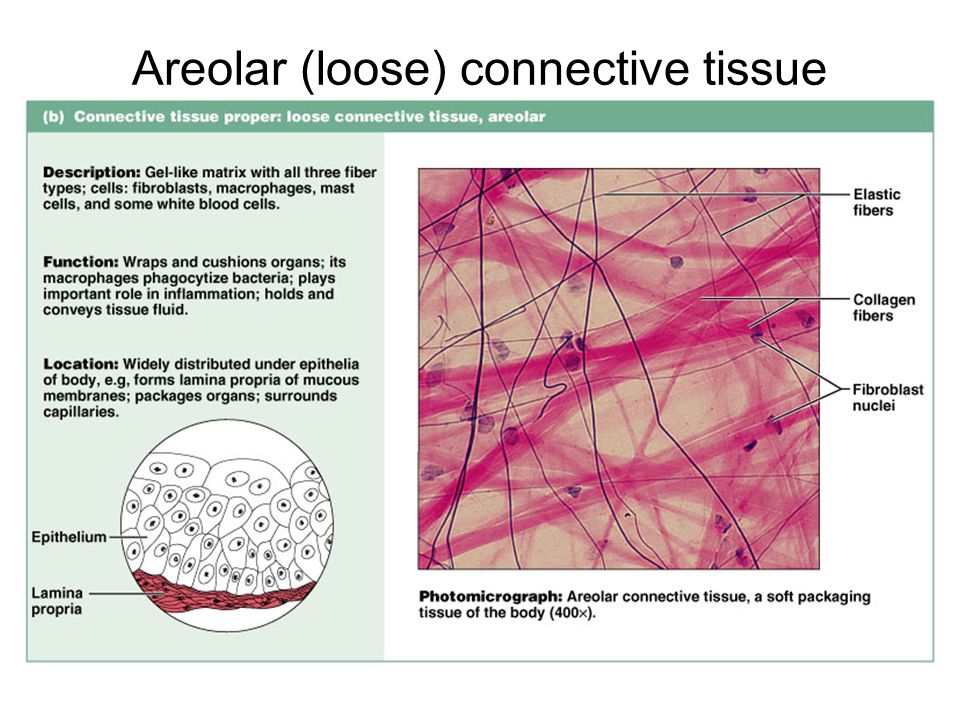 Areolar (loose) connective tissue

(b) Connective tissue proper: loose connective tissue, areolar

Description: Gel-like matrix with all three fiber types; cells: fibroblasts, macrophages, mast cells, and some white blood cells.

Function: Wraps and cushions organs; its macrophages phagocytize bacteria; plays important role in inflammation; holds and conveys tissue fluid.

Location: Widely distributed under epithelia of body, e.g, forms lamina propria of mucous membranes; packages organs; surrounds capillaries.

Epithelium

Lamina propria

Elastic fibers

Collagen fibers

Fibroblast nuclei

Photomicrograph: Areolar connective tissue, a soft packaging tissue of the body (400×).